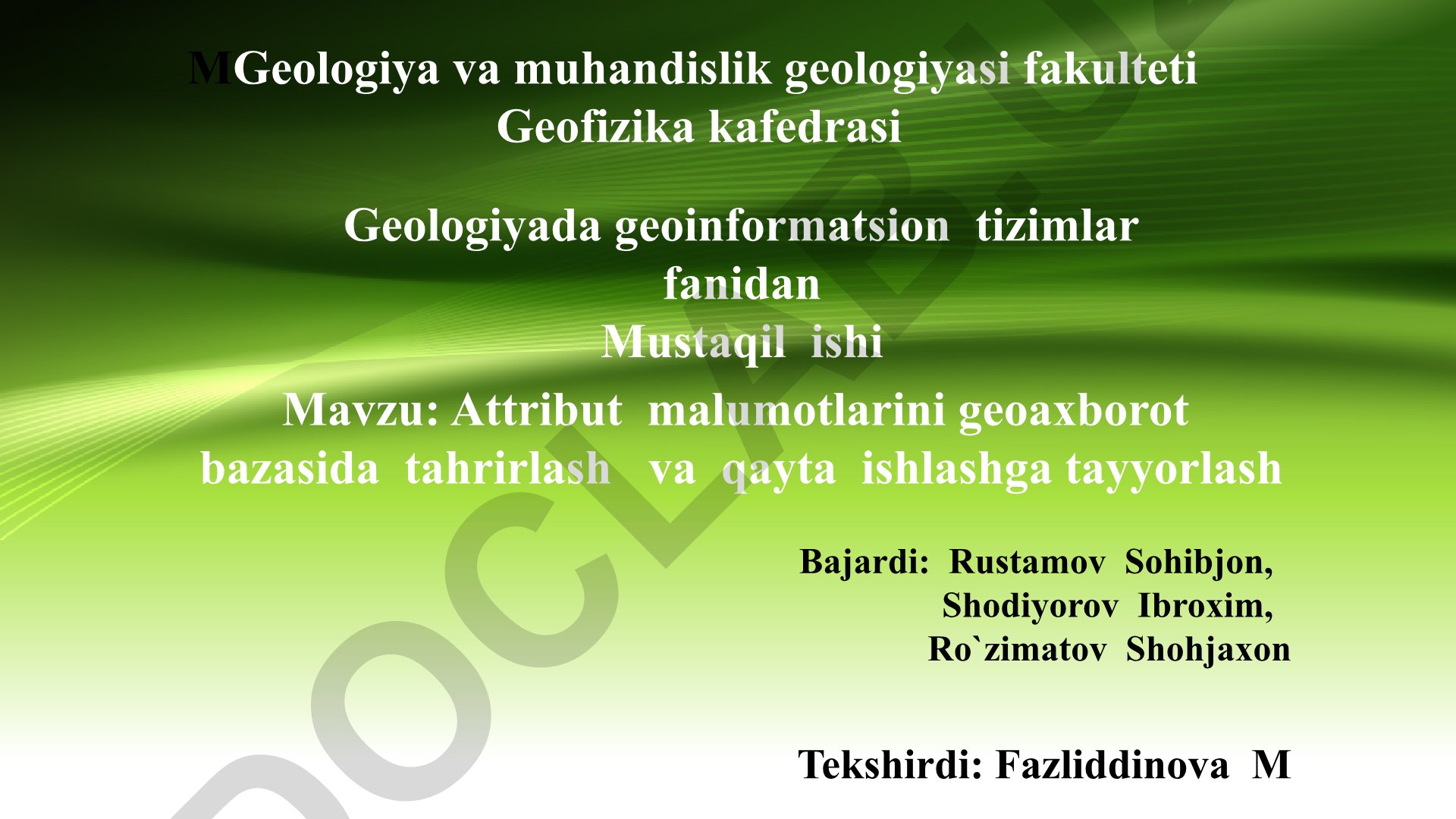 MGeologiya va muhandislik geologiyasi fakulteti
Geofizika kafedrasi

Geologiyada geoinformatsion tizimlar fanidan
Mustaqil ishi

Mavzu: Attribut malumotlarini geoaxborot bazasida tahrirlash va qayta ishlashga tayyorlash

Bajardi: Rustamov Sohibjon,
Shodiyorov Ibroxim,
Ro`zimatov Shohjaxon

Tekshirdi: Fazliddinova M

DOCLAB